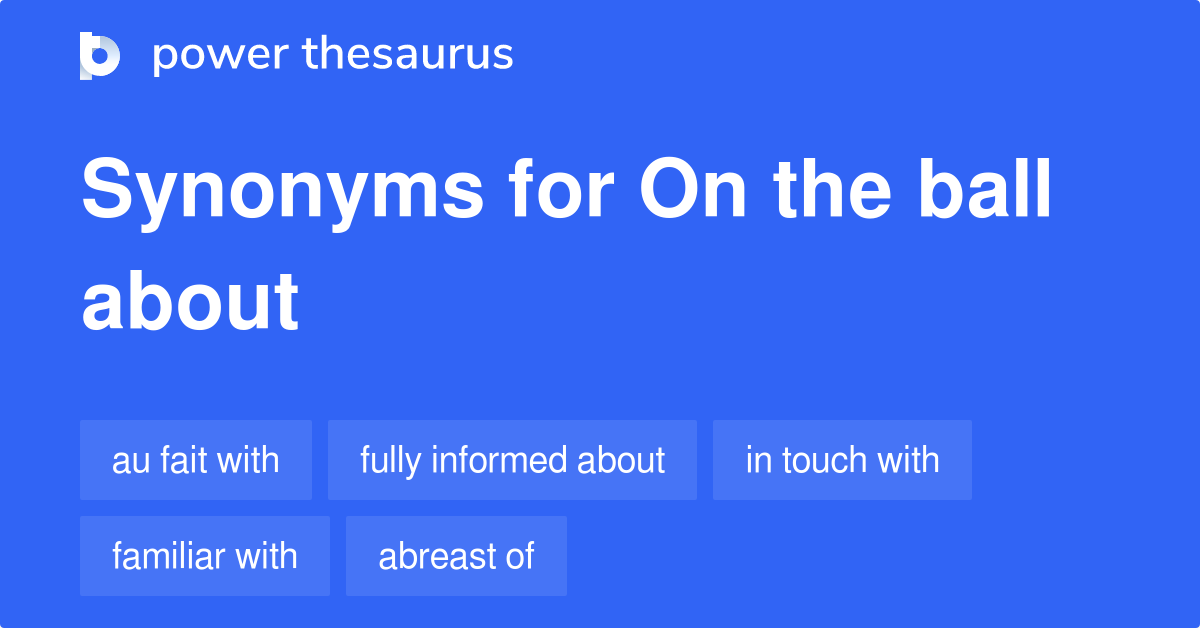 power thesaurus

Synonyms for On the ball about

au fait with
fully informed about
in touch with
familiar with
abreast of